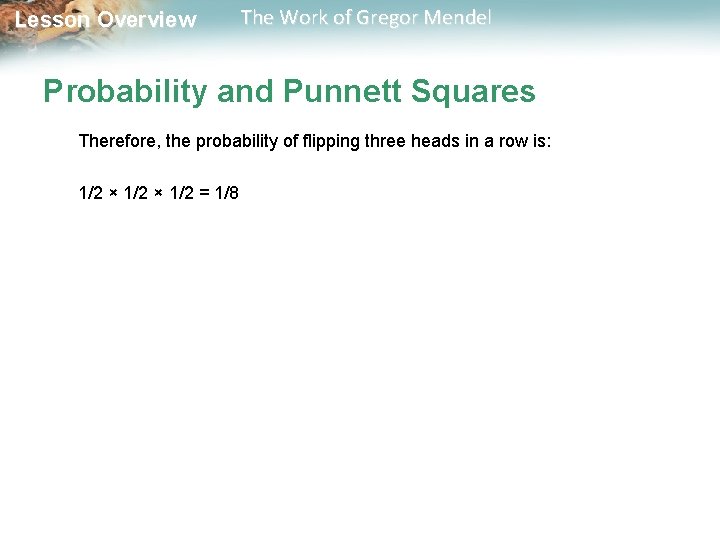 Lesson Overview The Work of Gregor Mendel

Probability and Punnett Squares

Therefore, the probability of flipping three heads in a row is:

$1/2 \times 1/2 \times 1/2 = 1/8$